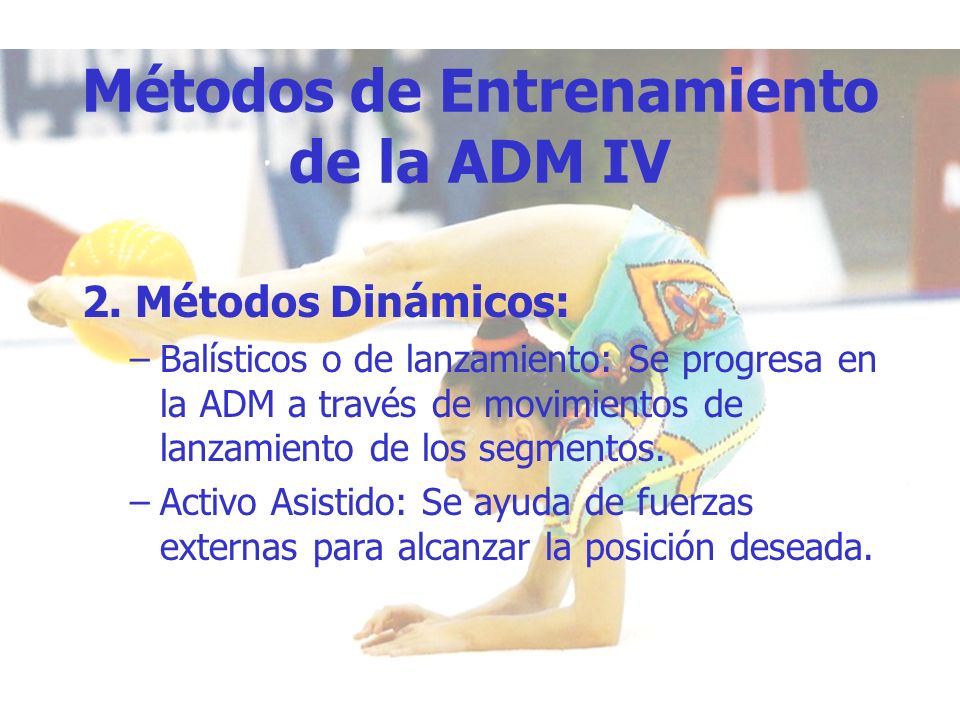 Métodos de Entrenamiento de la ADM IV

2. Métodos Dinámicos:

– Balísticos o de lanzamiento: Se progresa en la ADM a través de movimientos de lanzamiento de los segmentos.

– Activo Asistido: Se ayuda de fuerzas externas para alcanzar la posición deseada.